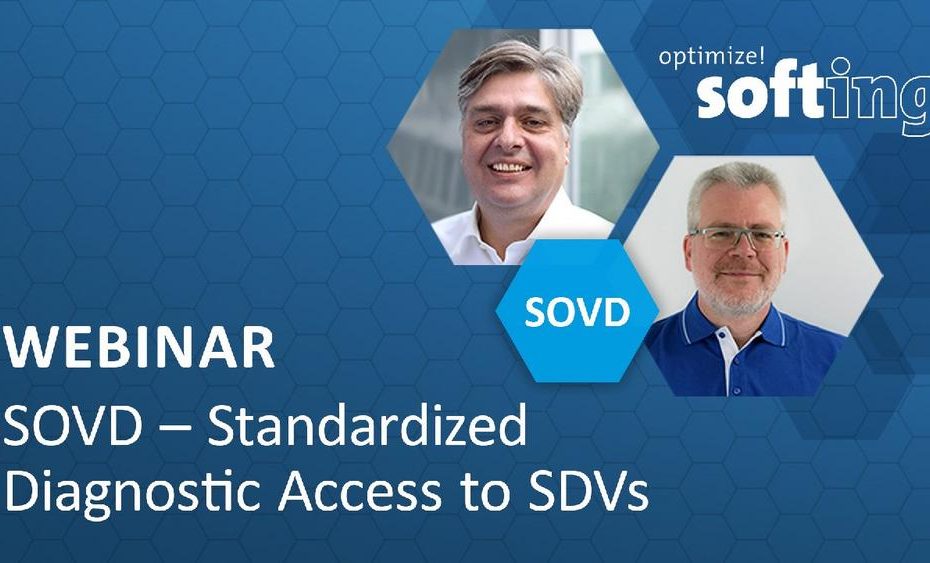 optimize!
softing

SOVD

WEBINAR
SOVD – Standardized Diagnostic Access to SDVs